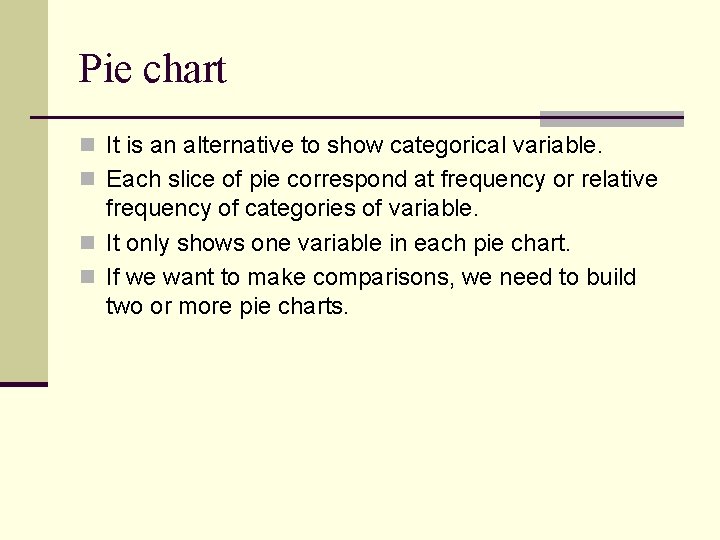 Pie chart

- It is an alternative to show categorical variable.
- Each slice of pie correspond at frequency or relative frequency of categories of variable.
- It only shows one variable in each pie chart.
- If we want to make comparisons, we need to build two or more pie charts.